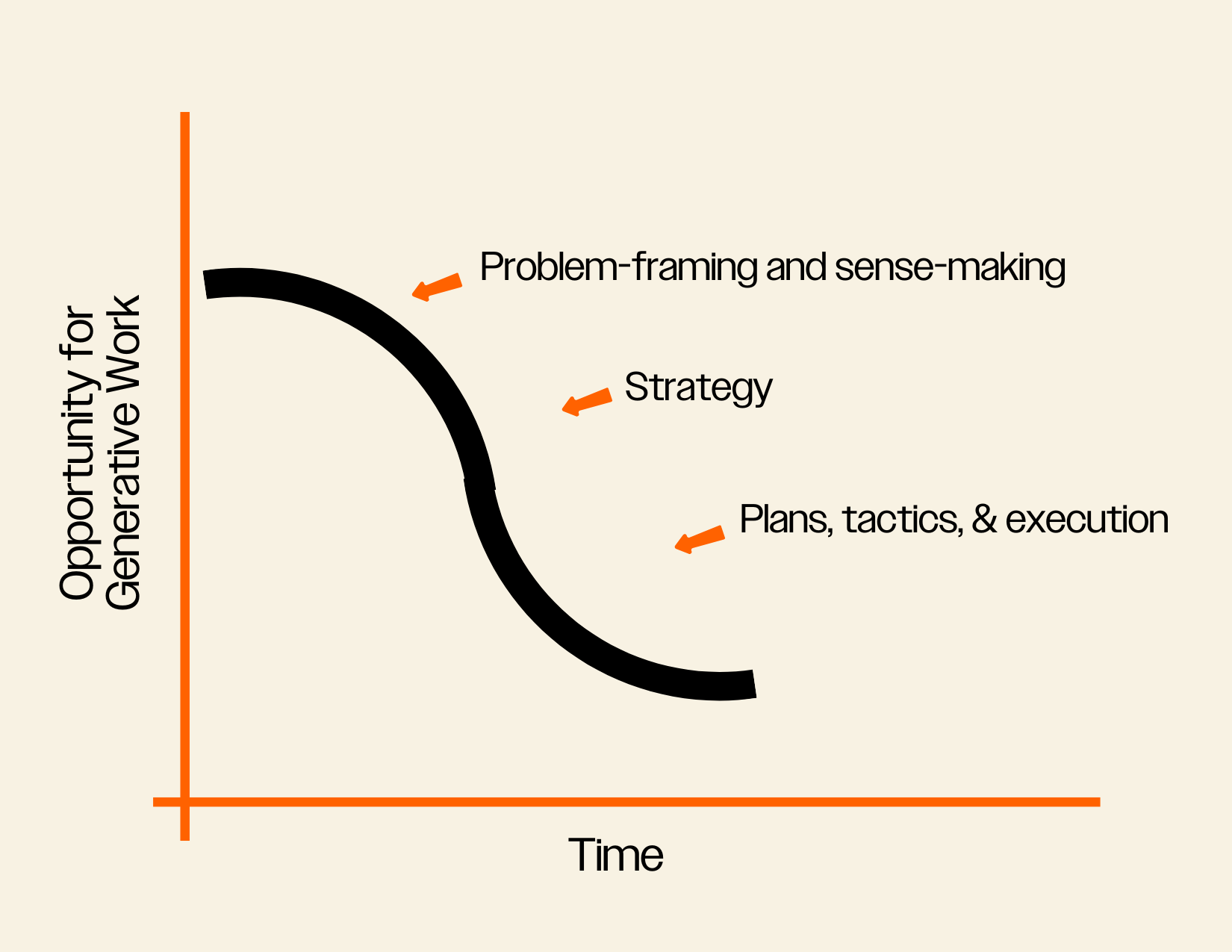 Opportunity for Generative Work

Problem-framing and sense-making

Strategy

Plans, tactics, & execution

Time